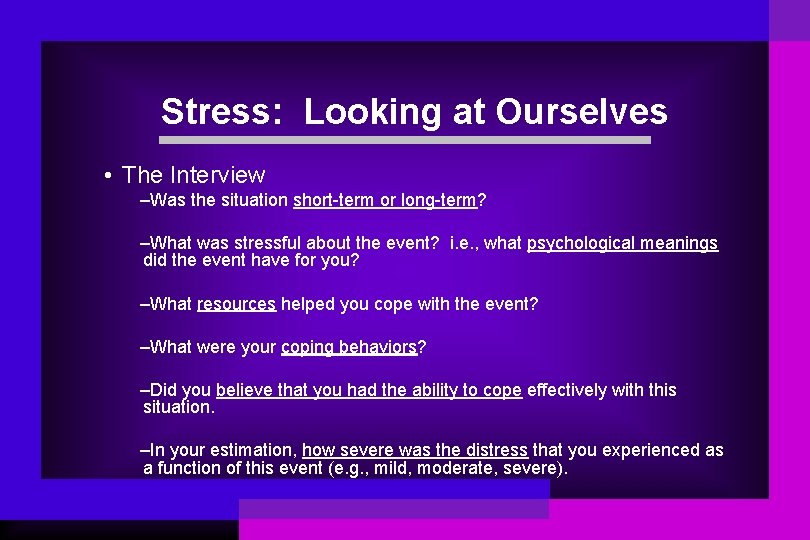 Stress: Looking at Ourselves

• The Interview

–Was the situation short-term or long-term?

–What was stressful about the event? i.e., what psychological meanings did the event have for you?

–What resources helped you cope with the event?

–What were your coping behaviors?

–Did you believe that you had the ability to cope effectively with this situation.

–In your estimation, how severe was the distress that you experienced as a function of this event (e.g., mild, moderate, severe).